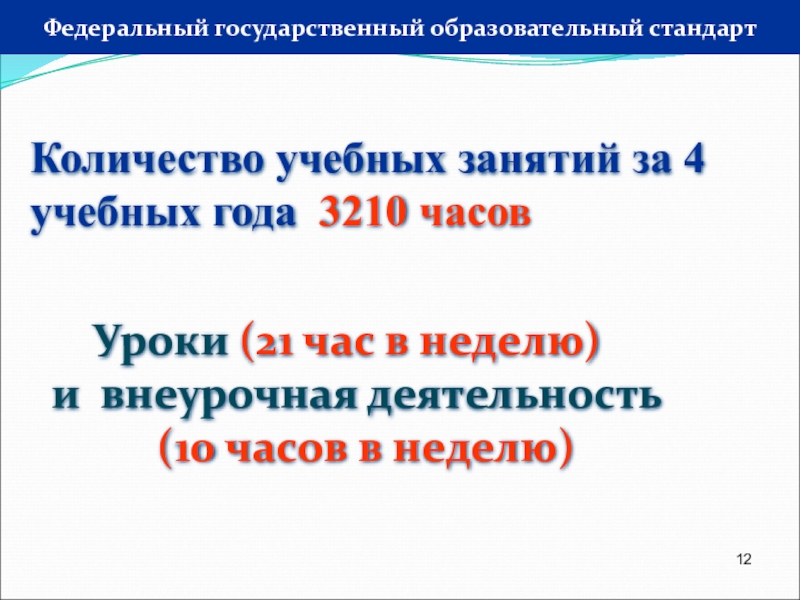 Федеральный государственный образовательный стандарт

Количество учебных занятий за 4 учебных года 3210 часов

Уроки (21 час в неделю)
и внеурочная деятельность
(10 часов в неделю)

12